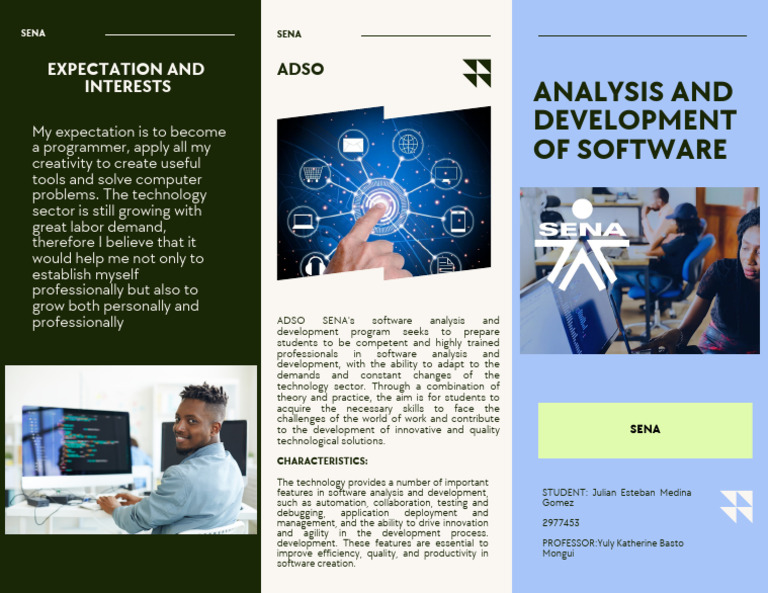 SENA

EXPECTATION AND INTERESTS

My expectation is to become a programmer, apply all my creativity to create useful tools and solve computer problems. The technology sector is still growing with great labor demand, therefore I believe that it would help me not only to establish myself professionally but also to grow both personally and professionally

SENA

ADSO

ADSO SENA's software analysis and development program seeks to prepare students to be competent and highly trained professionals in software analysis and development, with the ability to adapt to the demands and constant changes of the technology sector. Through a combination of theory and practice, the aim is for students to acquire the necessary skills to face the challenges of the world of work and contribute to the development of innovative and quality technological solutions.

CHARACTERISTICS:

The technology provides a number of important features in software analysis and development, such as automation, collaboration, testing and debugging, application deployment and management, and the ability to drive innovation and agility in the development process. development. These features are essential to improve efficiency, quality, and productivity in software creation.

ANALYSIS AND DEVELOPMENT OF SOFTWARE

SENA

SENA

STUDENT: Julian Esteban Medina Gomez

2977453

PROFESSOR:Yuly Katherine Basto Mongui